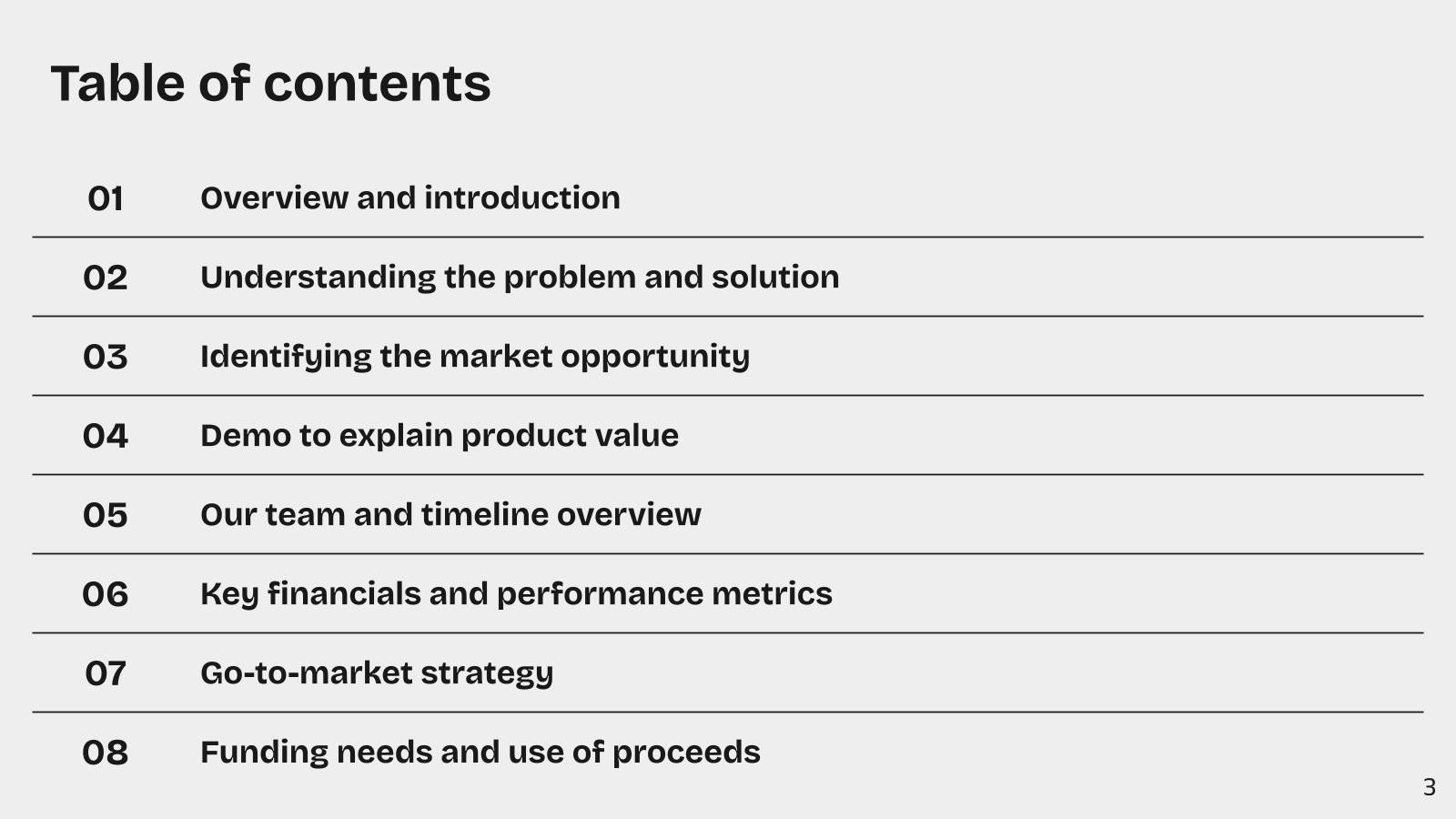 Table of contents

01 Overview and introduction

02 Understanding the problem and solution

03 Identifying the market opportunity

04 Demo to explain product value

05 Our team and timeline overview

06 Key financials and performance metrics

07 Go-to-market strategy

08 Funding needs and use of proceeds

3